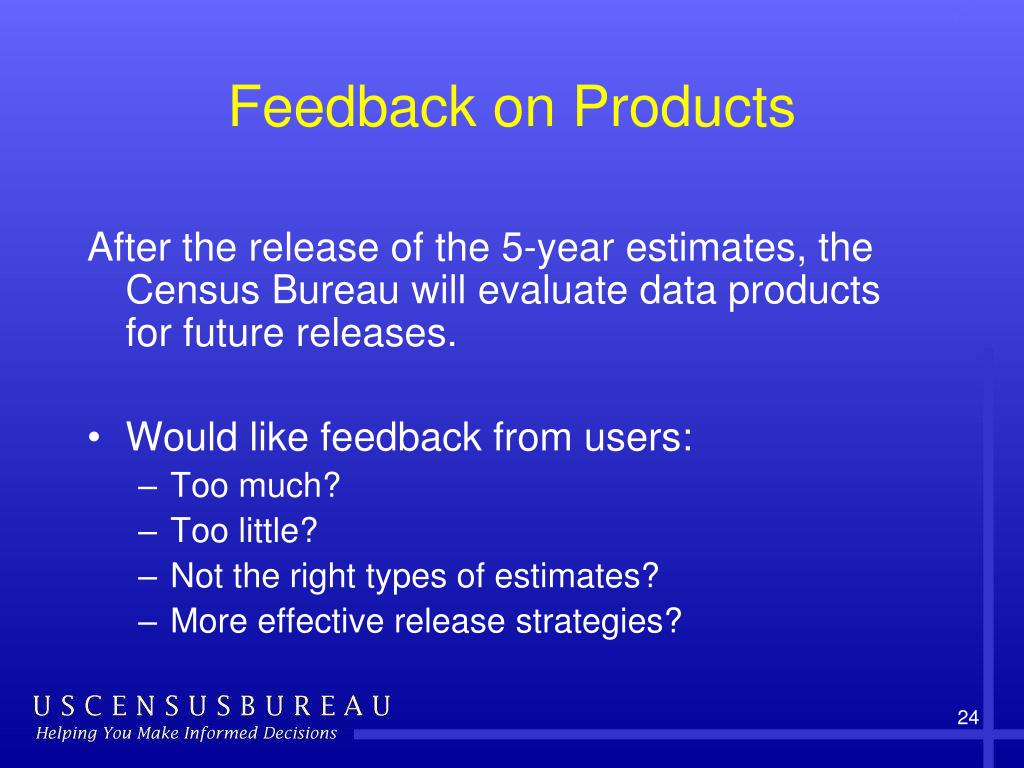 Feedback on Products

After the release of the 5-year estimates, the Census Bureau will evaluate data products for future releases.

• Would like feedback from users:
– Too much?
– Too little?
– Not the right types of estimates?
– More effective release strategies?

USCENSUSBUREAU
Helping You Make Informed Decisions

24